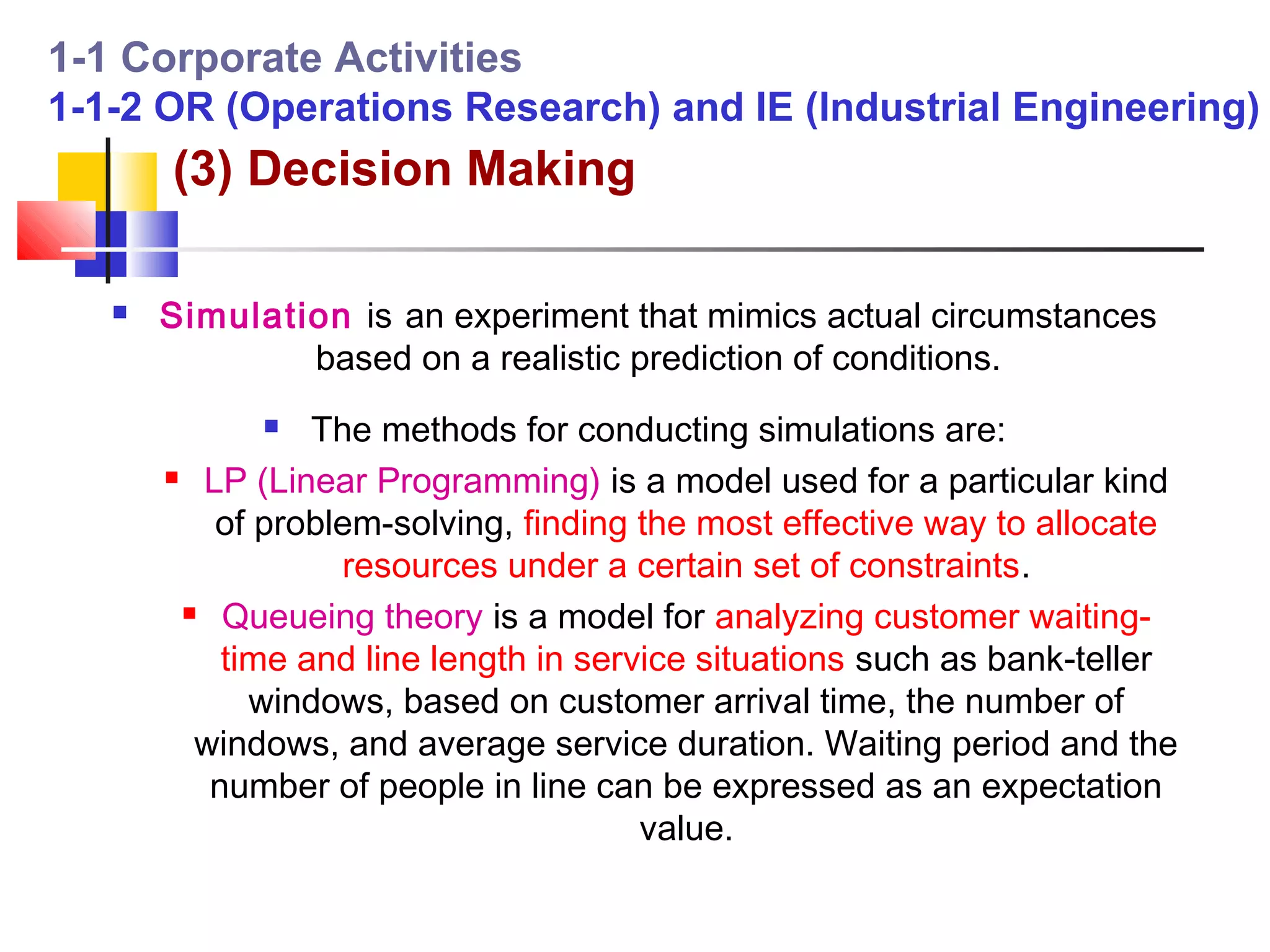 1-1 Corporate Activities
1-1-2 OR (Operations Research) and IE (Industrial Engineering)

(3) Decision Making

▪ Simulation is an experiment that mimics actual circumstances based on a realistic prediction of conditions.

▪ The methods for conducting simulations are:

▪ LP (Linear Programming) is a model used for a particular kind of problem-solving, finding the most effective way to allocate resources under a certain set of constraints.

▪ Queueing theory is a model for analyzing customer waiting-time and line length in service situations such as bank-teller windows, based on customer arrival time, the number of windows, and average service duration. Waiting period and the number of people in line can be expressed as an expectation value.